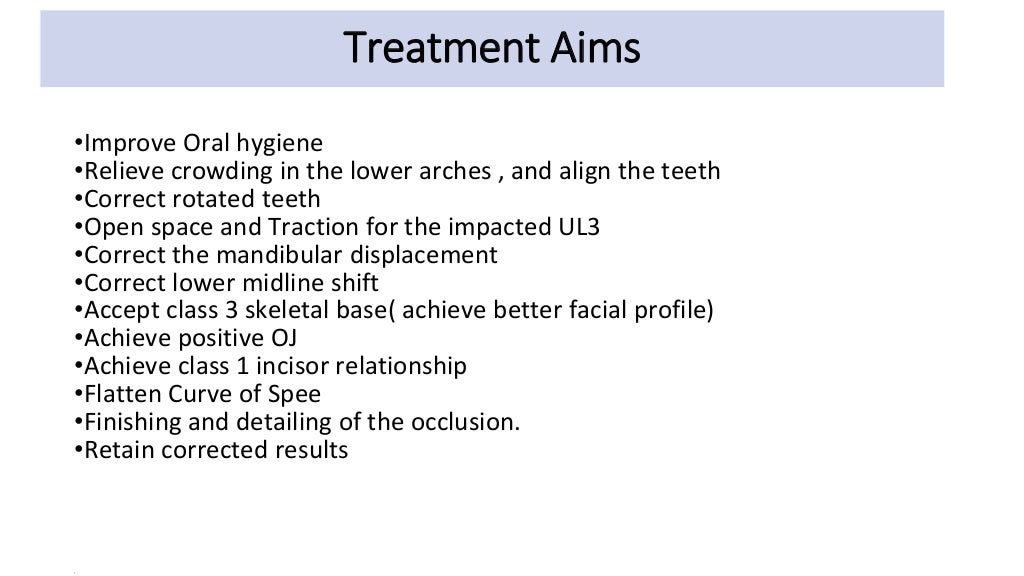 Treatment Aims

•Improve Oral hygiene
•Relieve crowding in the lower arches , and align the teeth
•Correct rotated teeth
•Open space and Traction for the impacted UL3
•Correct the mandibular displacement
•Correct lower midline shift
•Accept class 3 skeletal base( achieve better facial profile)
•Achieve positive OJ
•Achieve class 1 incisor relationship
•Flatten Curve of Spee
•Finishing and detailing of the occlusion.
•Retain corrected results